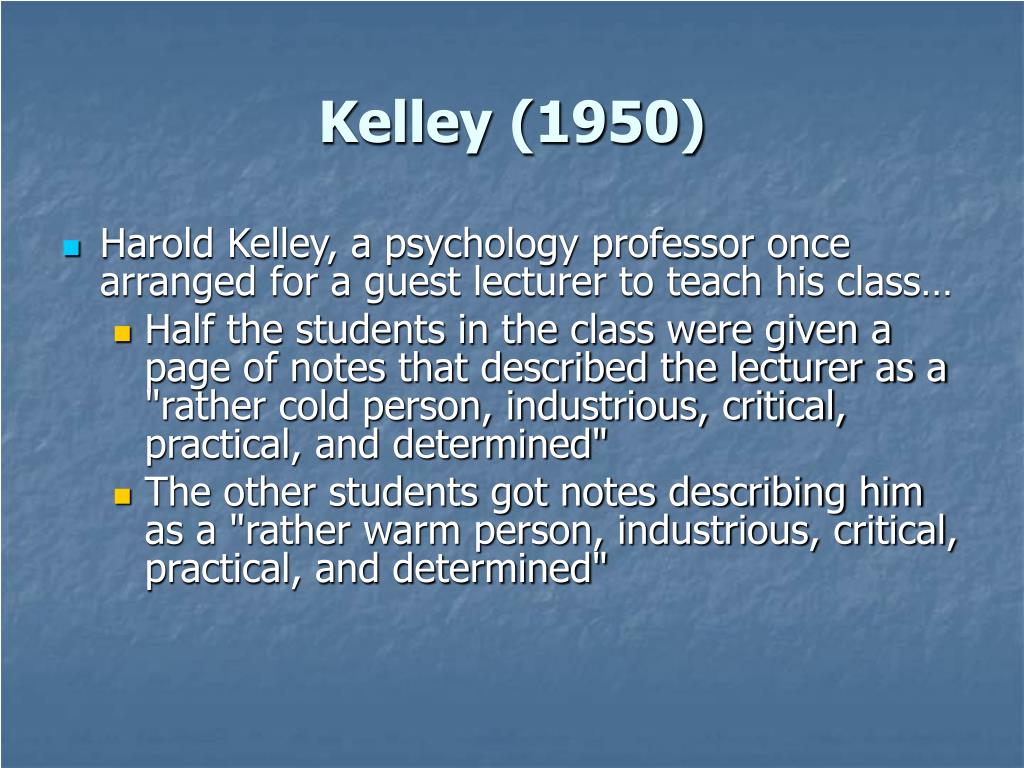 Kelley (1950)

Harold Kelley, a psychology professor once arranged for a guest lecturer to teach his class…

Half the students in the class were given a page of notes that described the lecturer as a "rather cold person, industrious, critical, practical, and determined"

The other students got notes describing him as a "rather warm person, industrious, critical, practical, and determined"